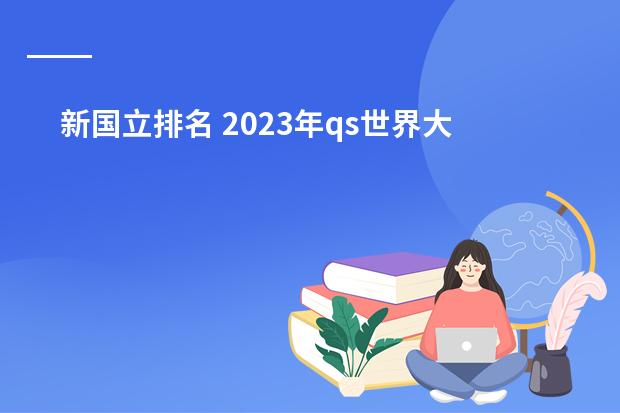 新国立排名 2023年qs世界大